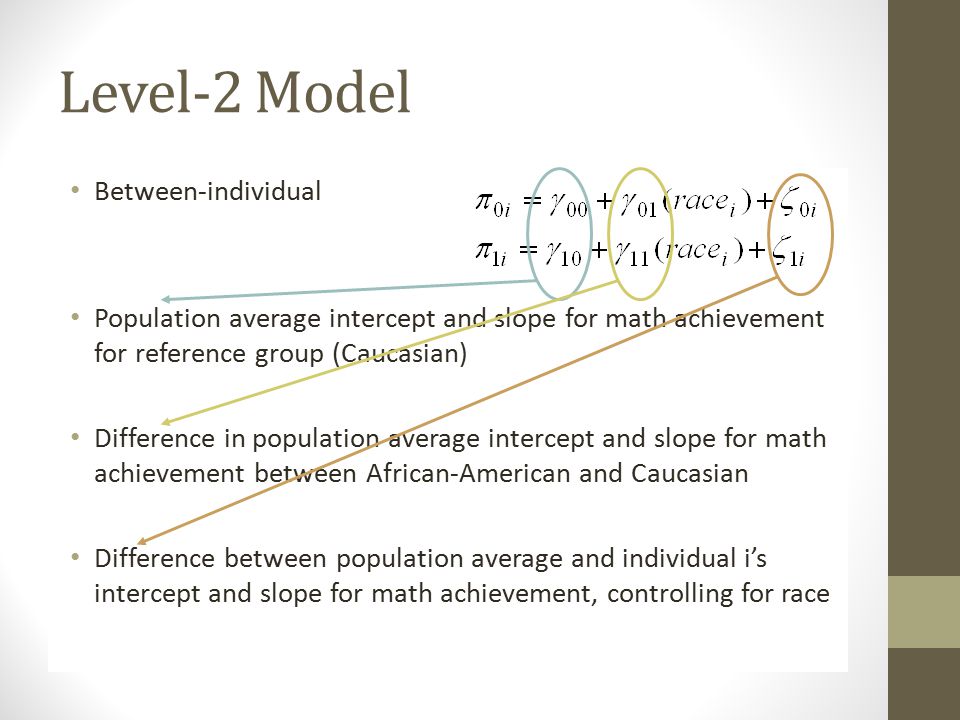 Level-2 Model

• Between-individual

$\pi_{0i} = \gamma_{00} + \gamma_{01}(race_i) + \zeta_{0i}$
$\pi_{1i} = \gamma_{10} + \gamma_{11}(race_i) + \zeta_{1i}$

• Population average intercept and slope for math achievement for reference group (Caucasian)

• Difference in population average intercept and slope for math achievement between African-American and Caucasian

• Difference between population average and individual i's intercept and slope for math achievement, controlling for race